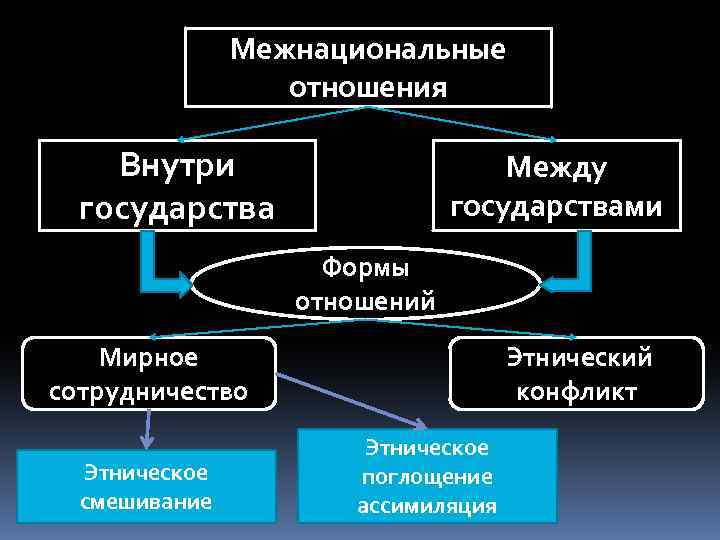 Межнациональные отношения

Внутри государства

Между государствами

Формы отношений

Мирное сотрудничество

Этнический конфликт

Этническое смешивание

Этническое поглощение ассимиляция